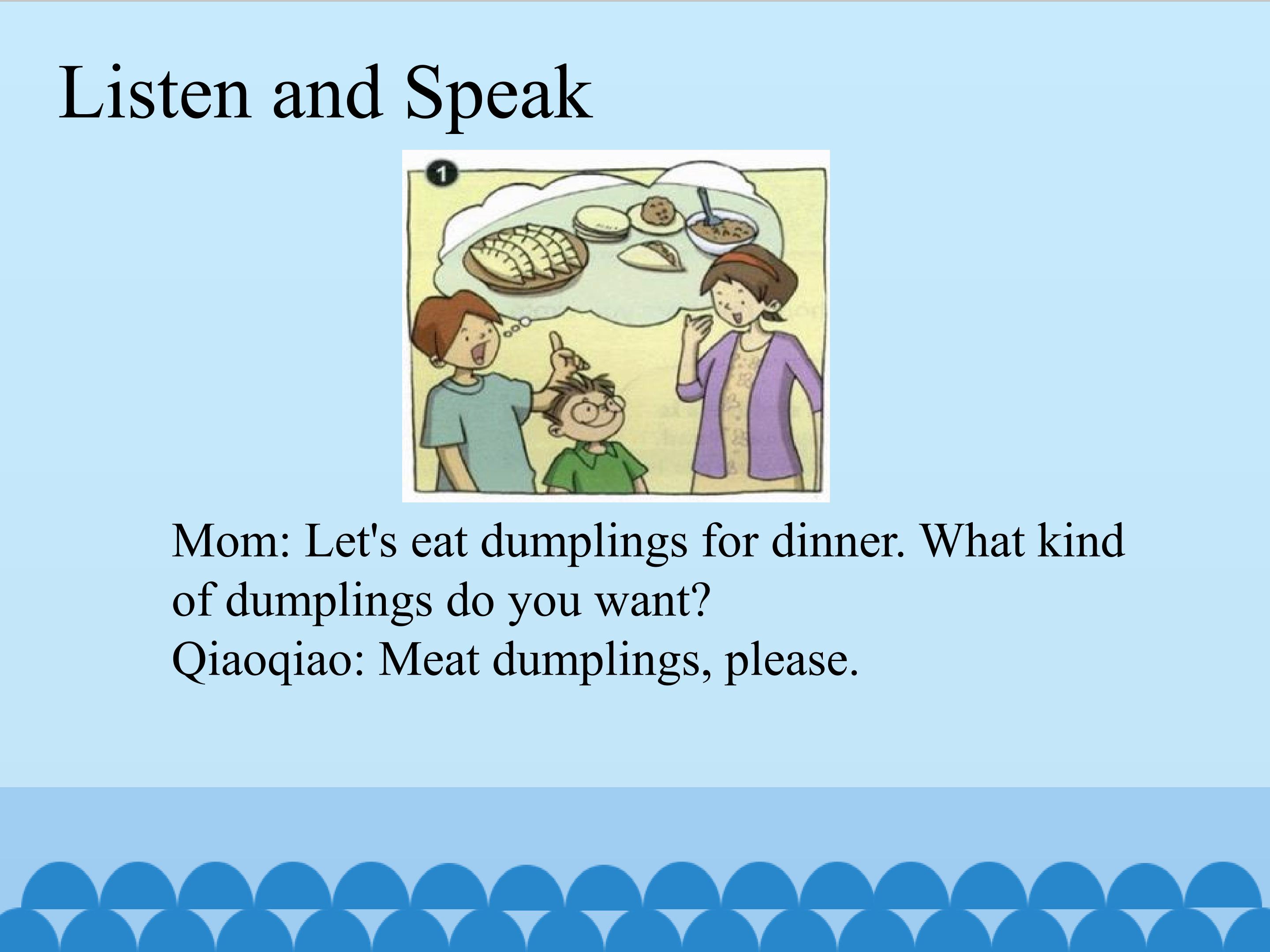 Listen and Speak

1

Mom: Let's eat dumplings for dinner. What kind of dumplings do you want?
Qiaoqiao: Meat dumplings, please.